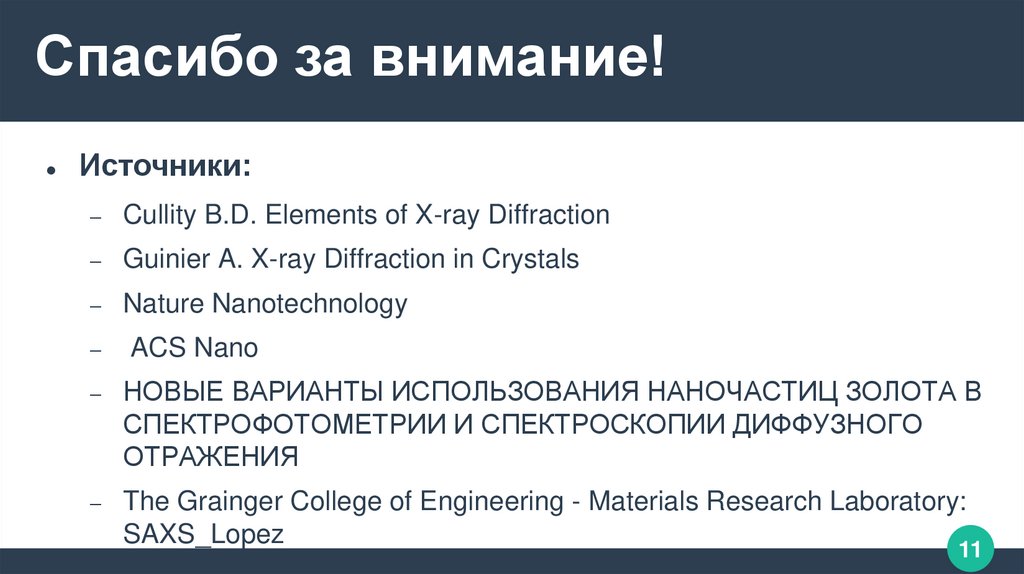 Спасибо за внимание!

• Источники:

– Cullity B.D. Elements of X-ray Diffraction
– Guinier A. X-ray Diffraction in Crystals
– Nature Nanotechnology
– ACS Nano
– НОВЫЕ ВАРИАНТЫ ИСПОЛЬЗОВАНИЯ НАНОЧАСТИЦ ЗОЛОТА В СПЕКТРОФОТОМЕТРИИ И СПЕКТРОСКОПИИ ДИФФУЗНОГО ОТРАЖЕНИЯ
– The Grainger College of Engineering - Materials Research Laboratory: SAXS_Lopez

11